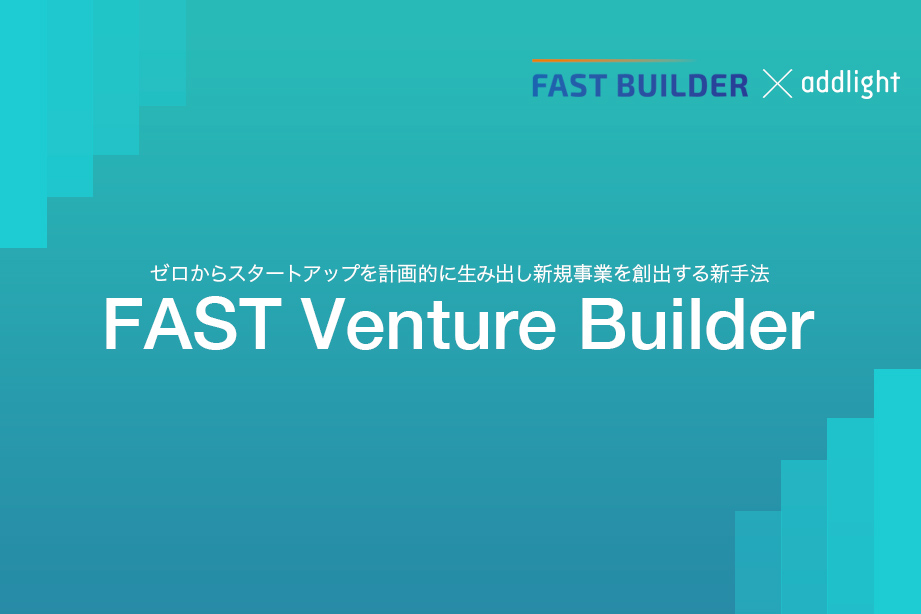 FAST BUILDER × addlight

ゼロからスタートアップを計画的に生み出し新規事業を創出する新手法
FAST Venture Builder